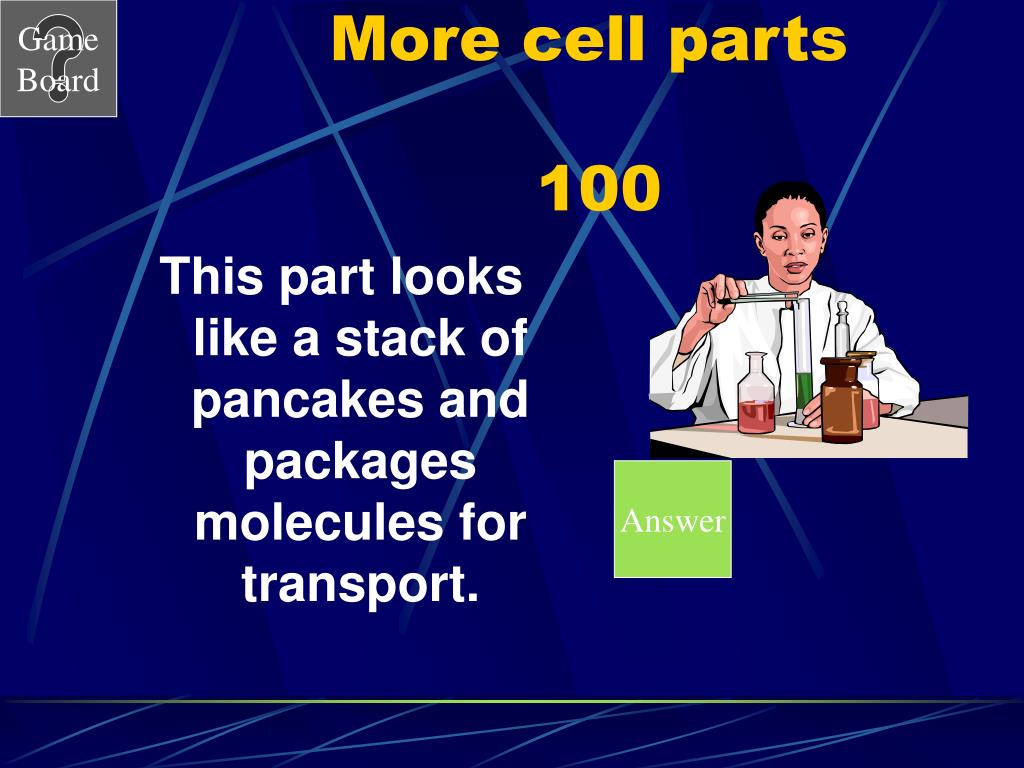 Game Board

More cell parts

100

This part looks like a stack of pancakes and packages molecules for transport.

Answer